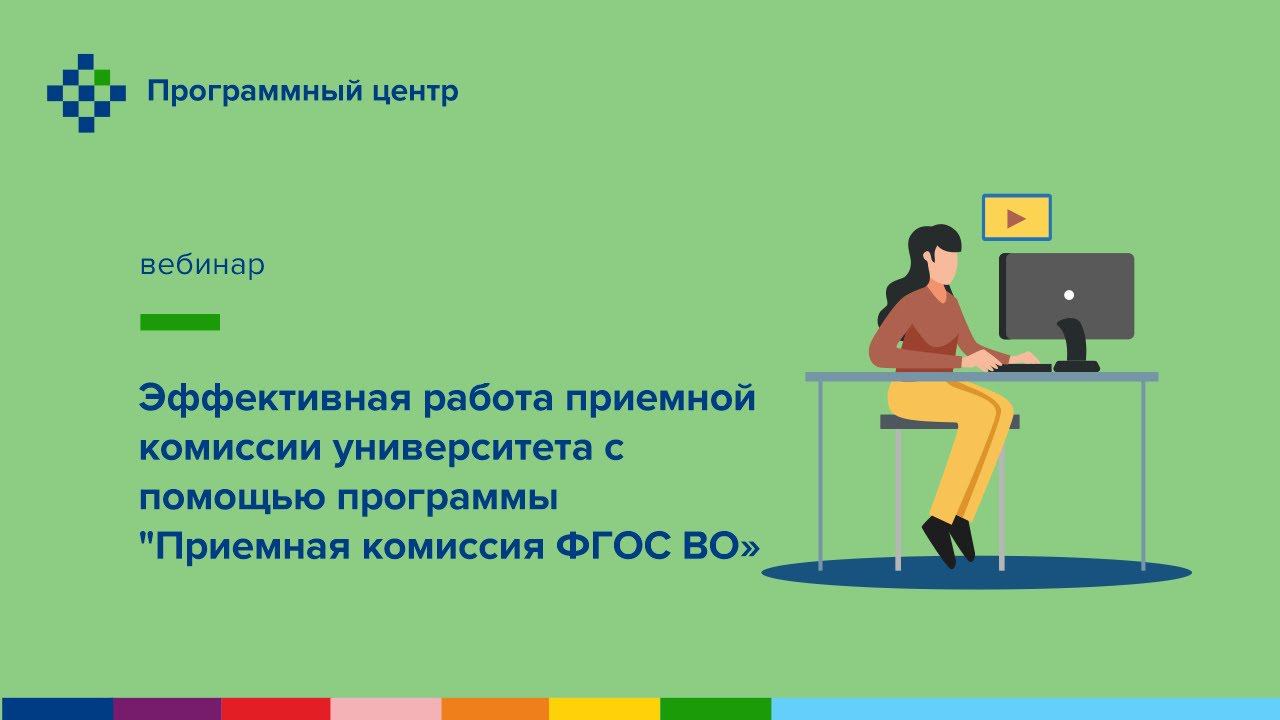 Программный центр

вебинар

Эффективная работа приемной комиссии университета с помощью программы "Приемная комиссия ФГОС ВО»